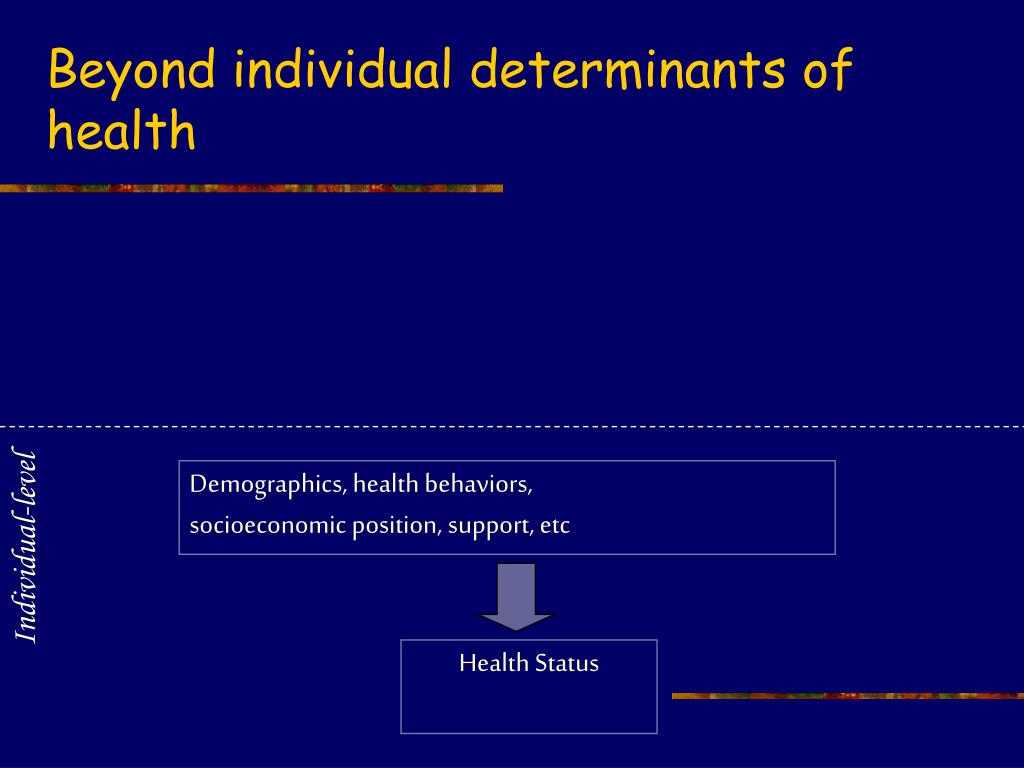 Beyond individual determinants of health

Individual-level

Demographics, health behaviors, socioeconomic position, support, etc

Health Status